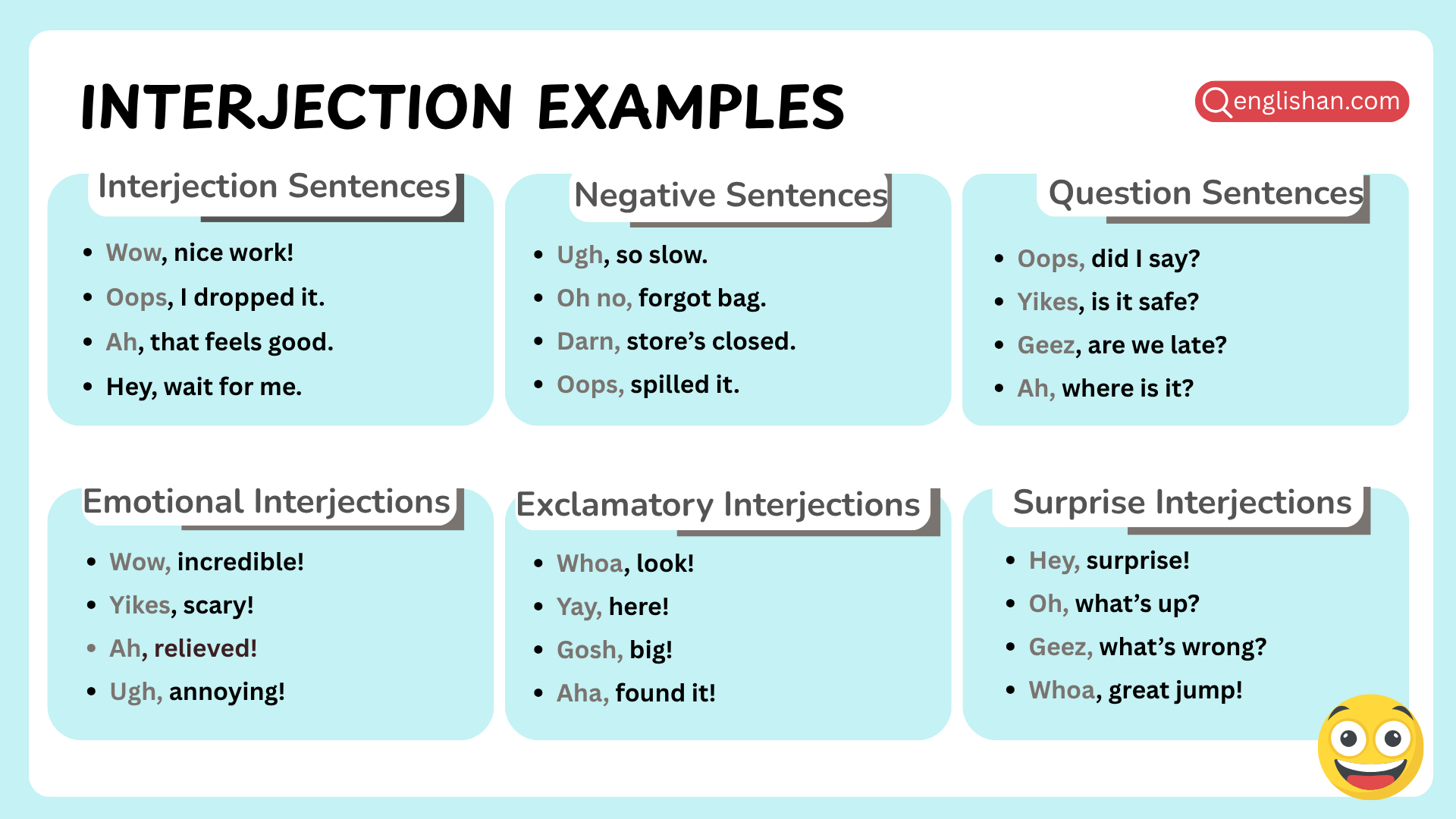 INTERJECTION EXAMPLES

englishan.com

Interjection Sentences

- Wow, nice work!
- Oops, I dropped it.
- Ah, that feels good.
- Hey, wait for me.

Negative Sentences

- Ugh, so slow.
- Oh no, forgot bag.
- Darn, store's closed.
- Oops, spilled it.

Question Sentences

- Oops, did I say?
- Yikes, is it safe?
- Geez, are we late?
- Ah, where is it?

Emotional Interjections

- Wow, incredible!
- Yikes, scary!
- Ah, relieved!
- Ugh, annoying!

Exclamatory Interjections

- Whoa, look!
- Yay, here!
- Gosh, big!
- Aha, found it!

Surprise Interjections

- Hey, surprise!
- Oh, what's up?
- Geez, what's wrong?
- Whoa, great jump!